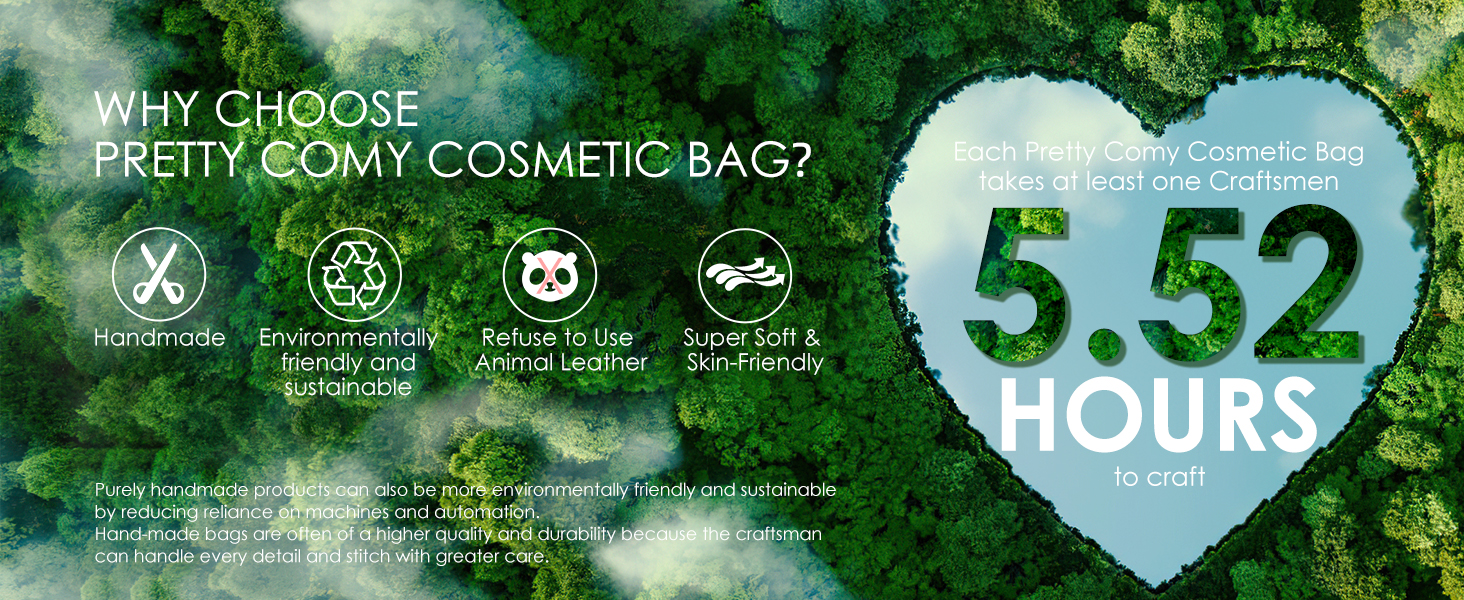 WHY CHOOSE
PRETTY COMY COSMETIC BAG?

Handmade

Environmentally friendly and sustainable

Refuse to Use Animal Leather

Super Soft & Skin-Friendly

Purely handmade products can also be more environmentally friendly and sustainable by reducing reliance on machines and automation.
Hand-made bags are often of a higher quality and durability because the craftsman can handle every detail and stitch with greater care.

Each Pretty Comy Cosmetic Bag takes at least one Craftsmen

5.52
HOURS
to craft